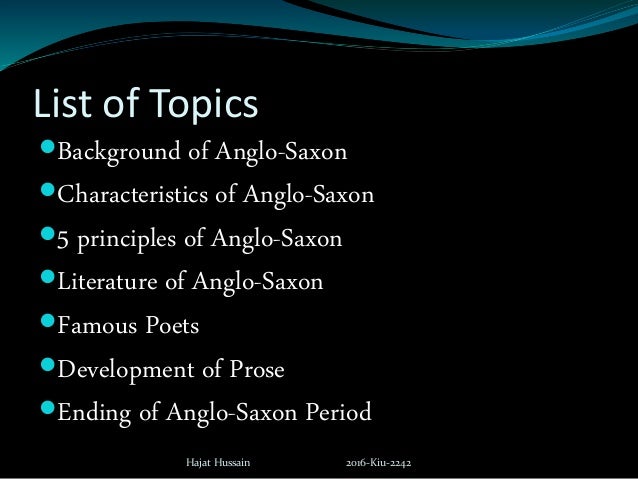 List of Topics

- Background of Anglo-Saxon
- Characteristics of Anglo-Saxon
- 5 principles of Anglo-Saxon
- Literature of Anglo-Saxon
- Famous Poets
- Development of Prose
- Ending of Anglo-Saxon Period

Hajat Hussain 2016-Kiu-2242